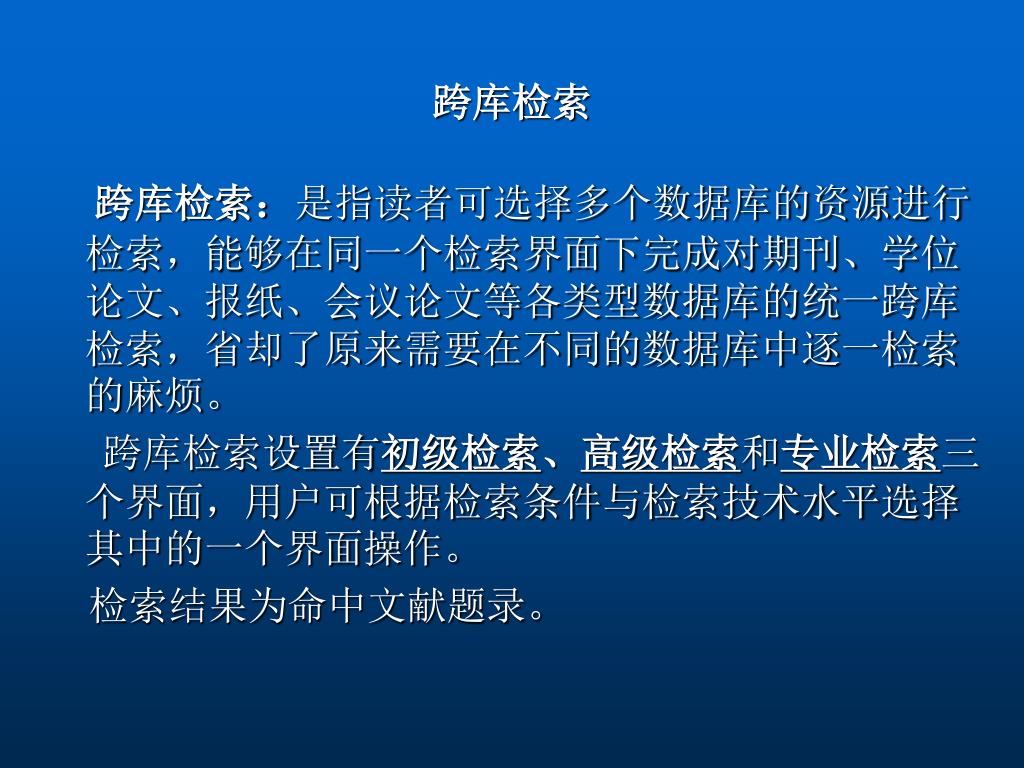 跨库检索

跨库检索：是指读者可选择多个数据库的资源进行检索，能够在同一个检索界面下完成对期刊、学位论文、报纸、会议论文等各类型数据库的统一跨库检索，省却了原来需要在不同的数据库中逐一检索的麻烦。

跨库检索设置有初级检索、高级检索和专业检索三个界面，用户可根据检索条件与检索技术水平选择其中的一个界面操作。

检索结果为命中文献题录。